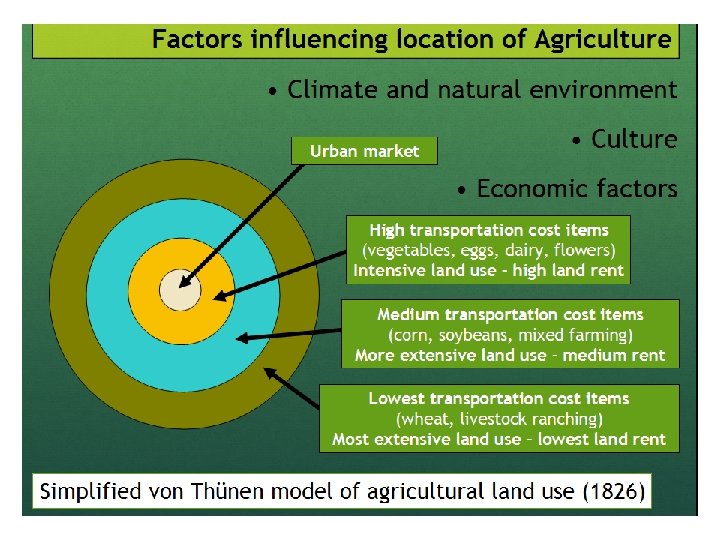 Factors influencing location of Agriculture

• Climate and natural environment

• Culture

• Economic factors

Urban market

High transportation cost items
(vegetables, eggs, dairy, flowers)
Intensive land use - high land rent

Medium transportation cost items
(corn, soybeans, mixed farming)
More extensive land use - medium rent

Lowest transportation cost items
(wheat, livestock ranching)
Most extensive land use - lowest land rent

Simplified von Thünen model of agricultural land use (1826)